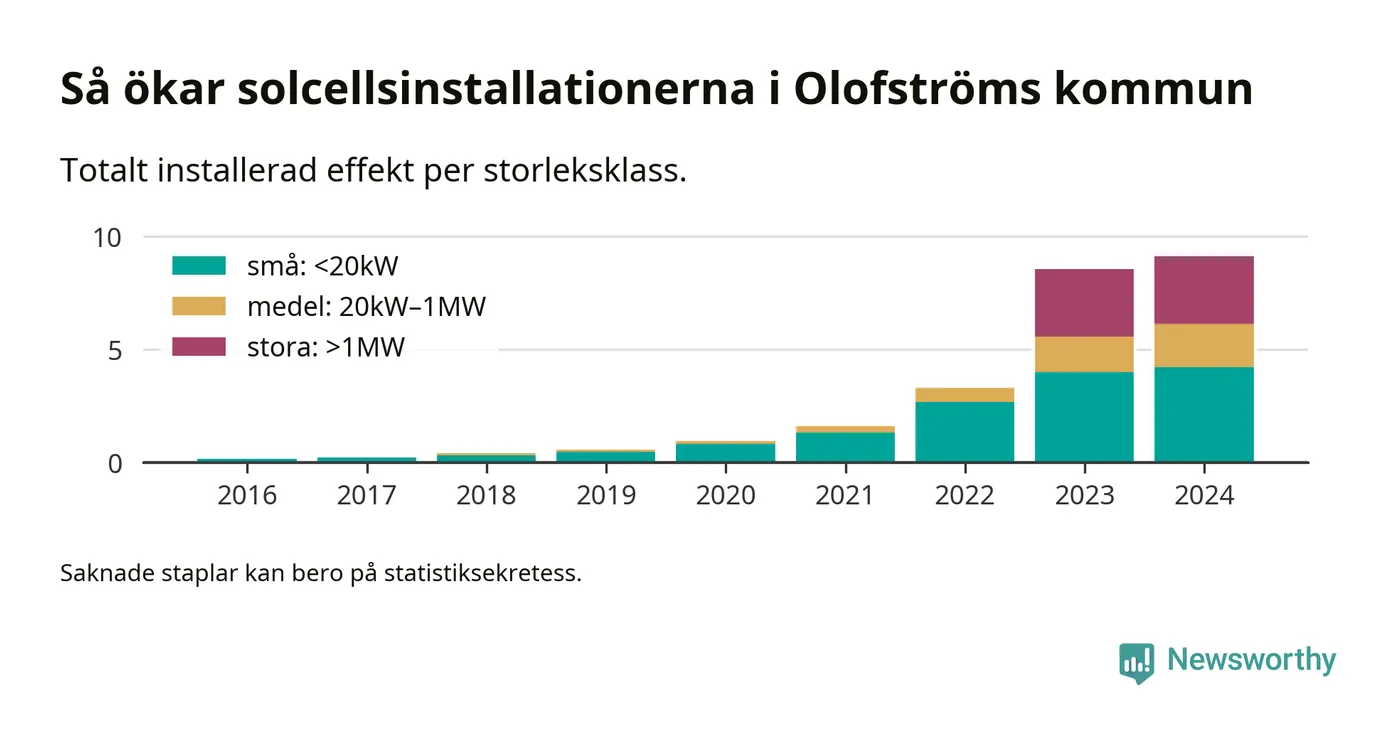 Så ökar solcellsinstallationerna i Olofströms kommun

Totalt installerad effekt per storleksklass.

10
5
0

små: <20kW
medel: 20kW–1MW
stora: >1MW

2016 2017 2018 2019 2020 2021 2022 2023 2024

Saknade staplar kan bero på statistiksekretess.

Newsworthy